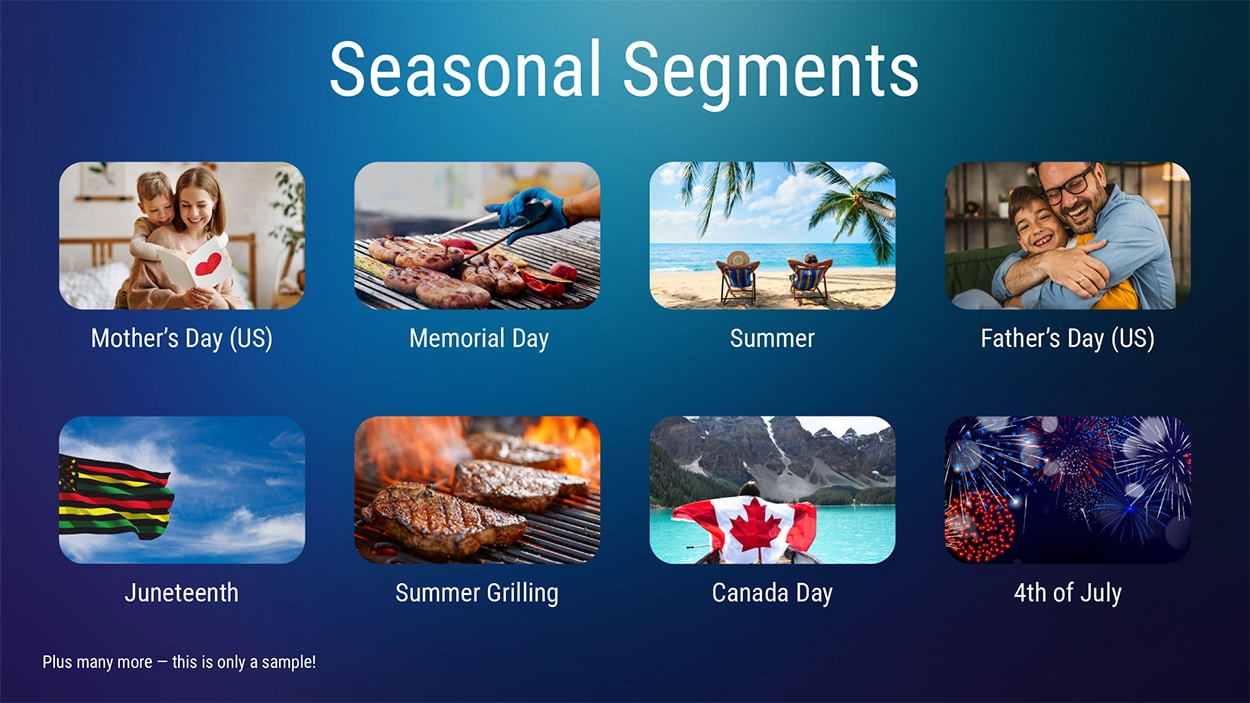 Seasonal Segments

Mother's Day (US)

Memorial Day

Summer

Father's Day (US)

Juneteenth

Summer Grilling

Canada Day

4th of July

Plus many more — this is only a sample!